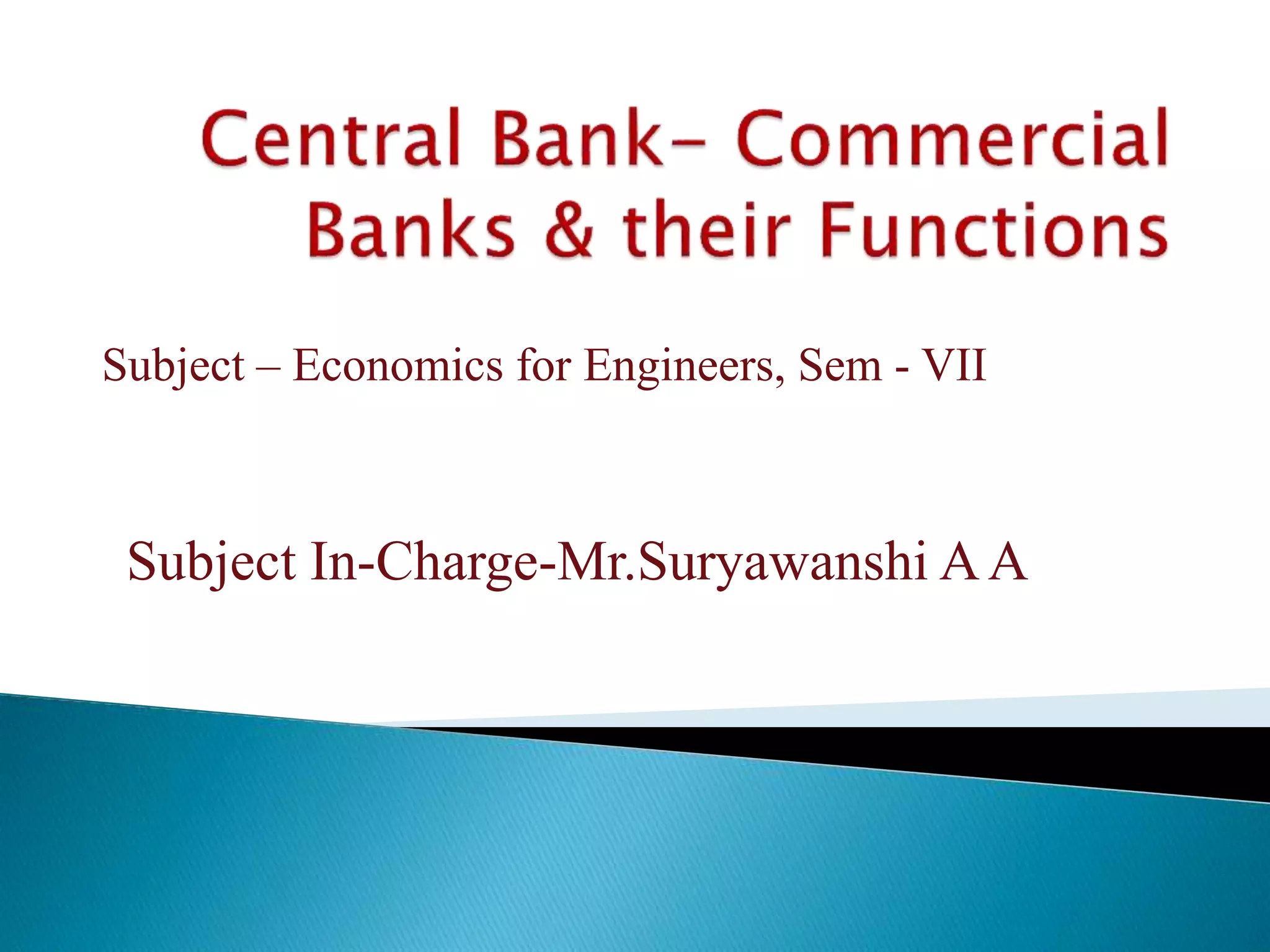 Central Bank– Commercial Banks & their Functions

Subject – Economics for Engineers, Sem - VII

Subject In-Charge-Mr.Suryawanshi A A